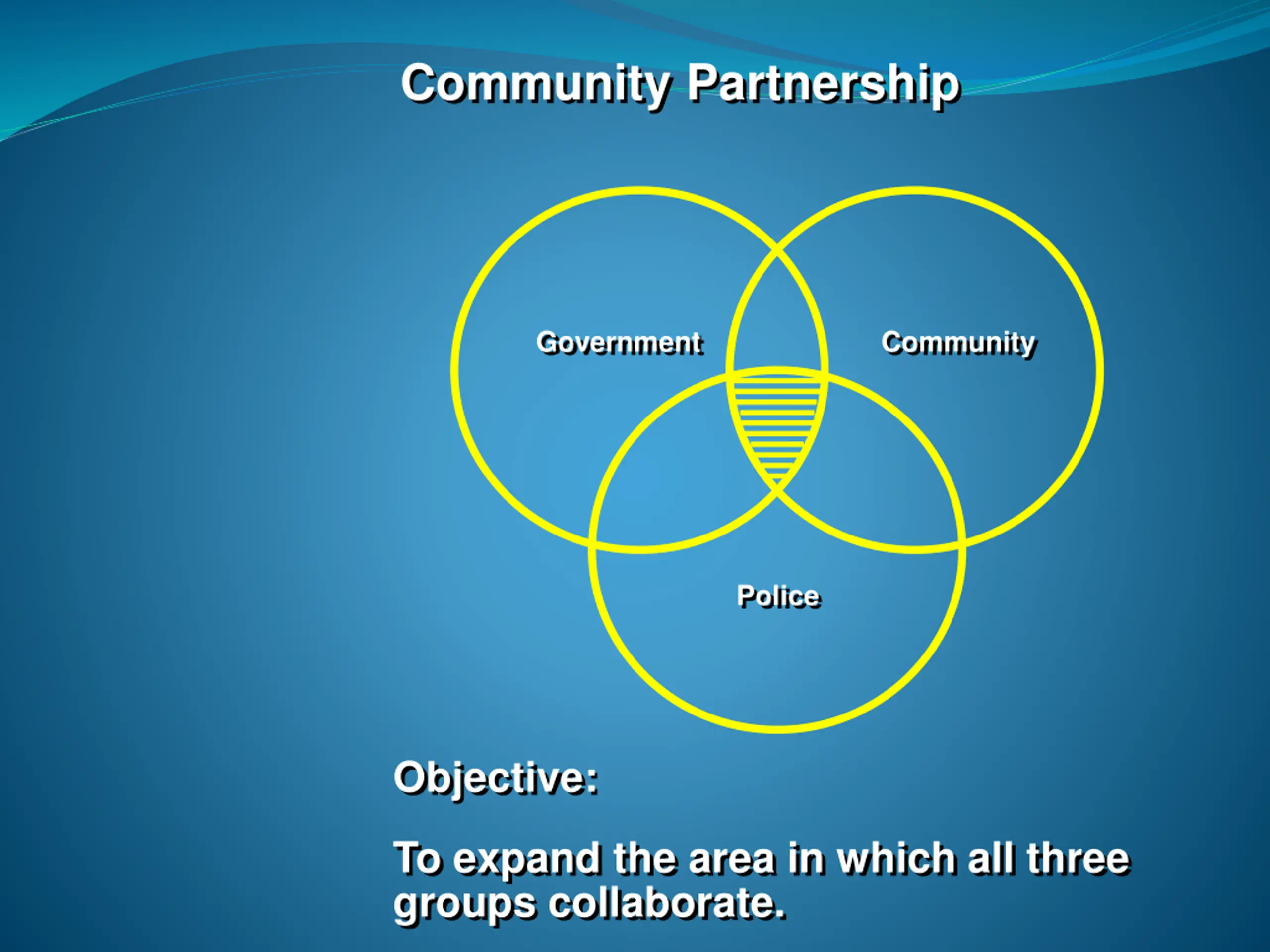 Community Partnership

Government

Community

Police

Objective:

To expand the area in which all three groups collaborate.